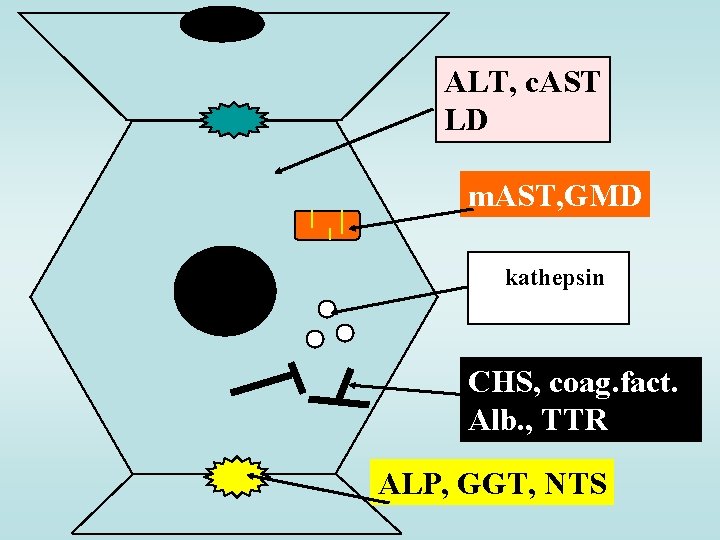 ALT, cAST
LD

mAST,GMD

kathepsin

CHS, coag.fact.
Alb., TTR

ALP, GGT, NTS